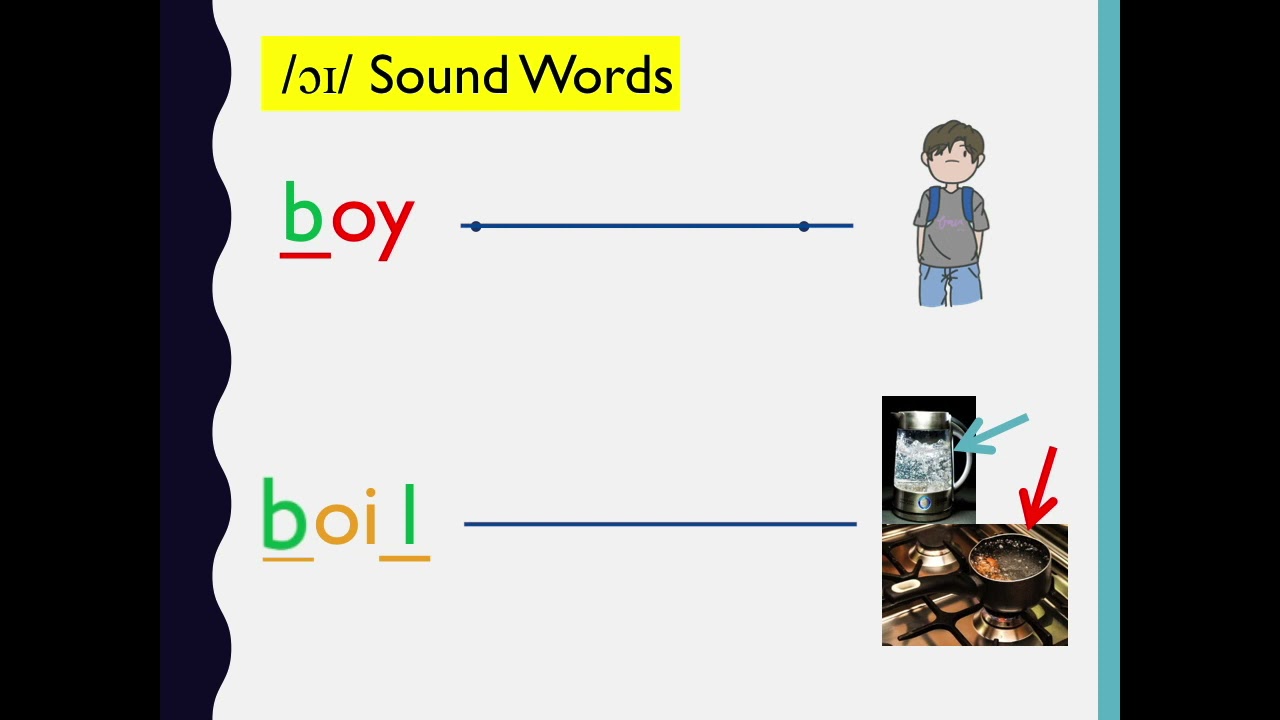 /ɔɪ/ Sound Words

boy

boil